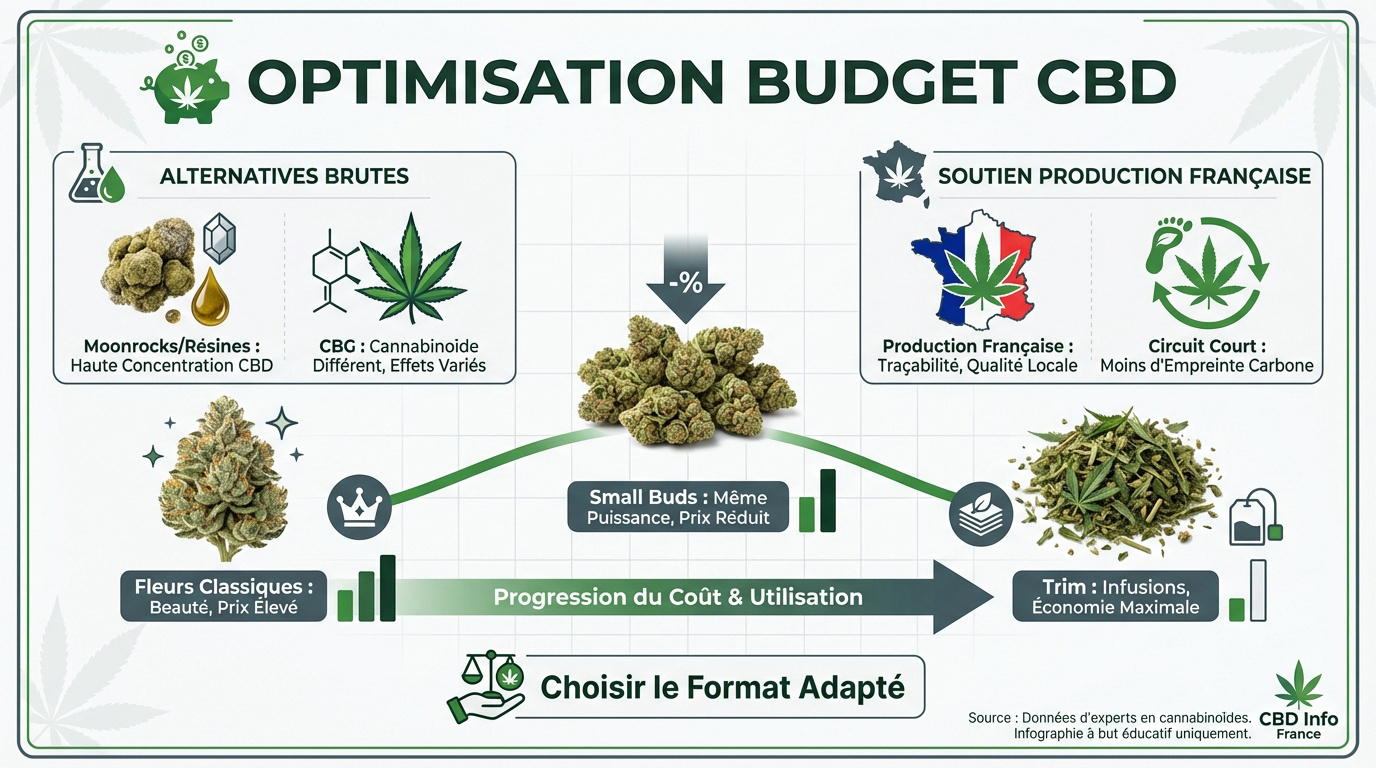 OPTIMISATION BUDGET CBD

ALTERNATIVES BRUTES

Moonrocks/Résines : Haute Concentration CBD

CBG : Cannabinoïde Différent, Effets Variés

SOUTIEN PRODUCTION FRANÇAISE

Production Française : Traçabilité, Qualité Locale

Circuit Court : Moins d'Empreinte Carbone

-%

Small Buds : Même Puissance, Prix Réduit

Fleurs Classiques : Beauté, Prix Élevé

Progression du Coût & Utilisation

Trim : Infusions, Économie Maximale

Choisir le Format Adapté

Source : Données d'experts en cannabinoïdes. Infographie à but éducatif uniquement.

CBD Info France